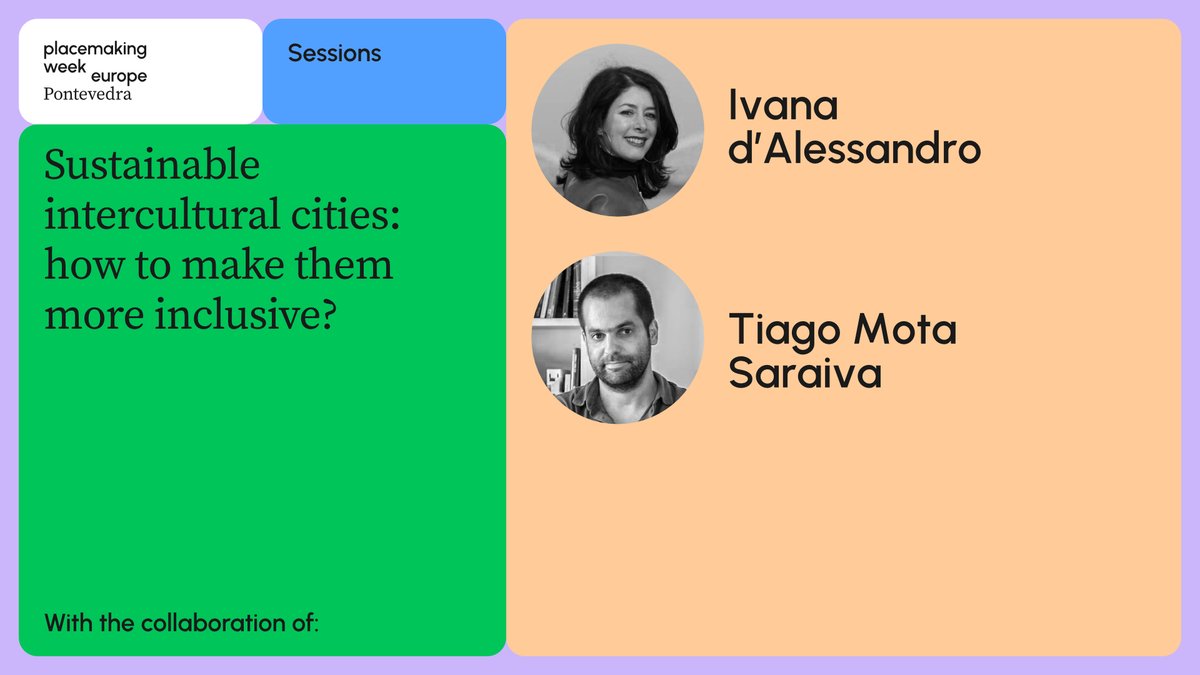 placemaking week europe
Pontevedra

Sessions

Sustainable intercultural cities: how to make them more inclusive?

With the collaboration of:

Ivana d'Alessandro

Tiago Mota Saraiva